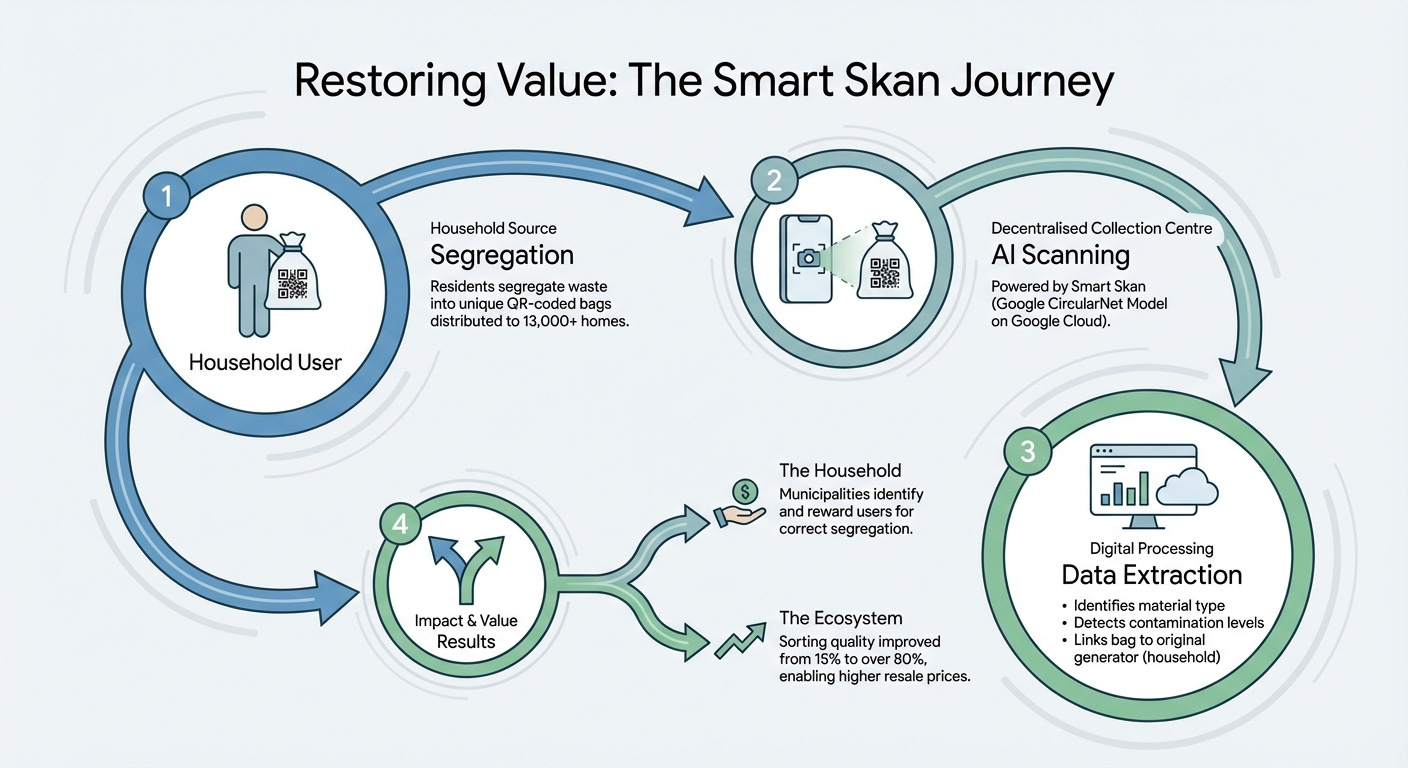 Restoring Value: The Smart Skan Journey

1

Household User

Household Source
Segregation
Residents segregate waste into unique QR-coded bags distributed to 13,000+ homes.

2

Decentralised Collection Centre
AI Scanning
Powered by Smart Skan (Google CircularNet Model on Google Cloud).

3

Digital Processing
Data Extraction
• Identifies material type
• Detects contamination levels
• Links bag to original generator (household)

4

Impact & Value Results

The Household
Municipalities identify and reward users for correct segregation.

The Ecosystem
Sorting quality improved from 15% to over 80%, enabling higher resale prices.